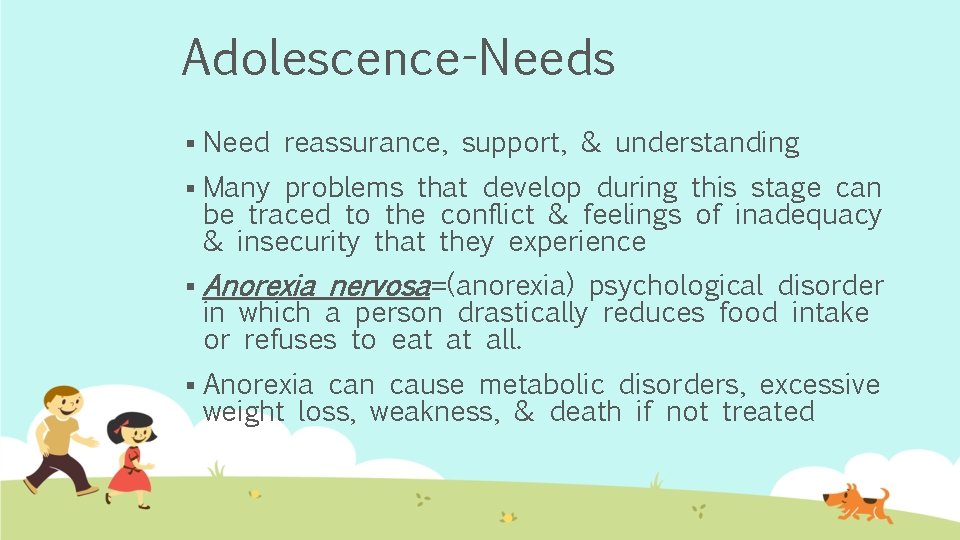 Adolescence-Needs

▪ Need reassurance, support, & understanding

▪ Many problems that develop during this stage can be traced to the conflict & feelings of inadequacy & insecurity that they experience

▪ Anorexia nervosa=(anorexia) psychological disorder in which a person drastically reduces food intake or refuses to eat at all.

▪ Anorexia can cause metabolic disorders, excessive weight loss, weakness, & death if not treated